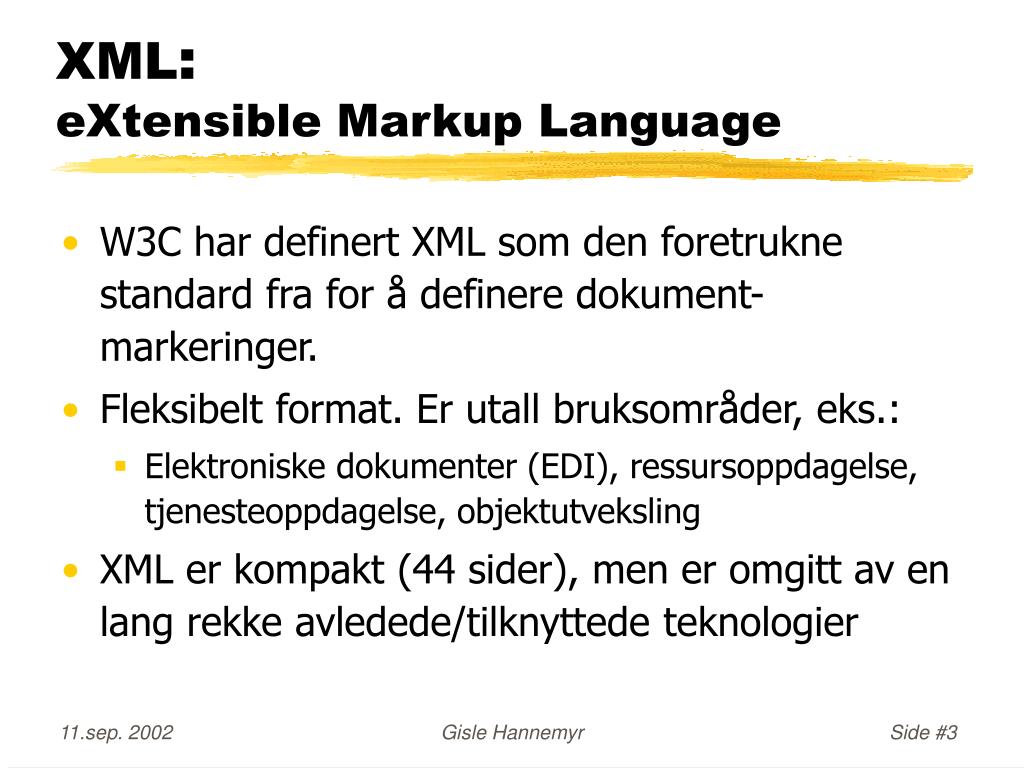 XML:
eXtensible Markup Language

• W3C har definert XML som den foretrukne standard fra for å definere dokument-markeringer.
• Fleksibelt format. Er utall bruksområder, eks.:
  ▪ Elektroniske dokumenter (EDI), ressursoppdagelse, tjenesteoppdagelse, objektutveksling
• XML er kompakt (44 sider), men er omgitt av en lang rekke avledede/tilknyttede teknologier

11.sep. 2002

Gisle Hannemyr

Side #3